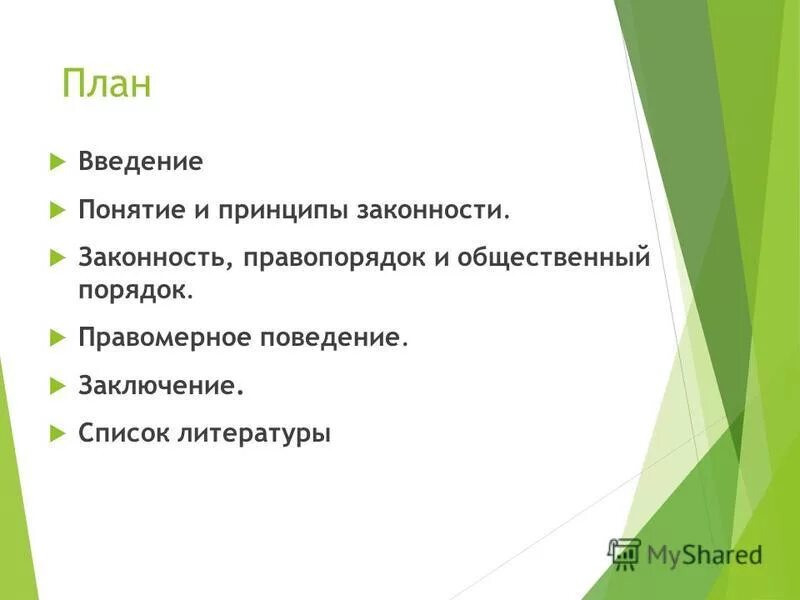 План

Введение

Понятие и принципы законности.

Законность, правопорядок и общественный порядок.

Правомерное поведение.

Заключение.

Список литературы

MyShared